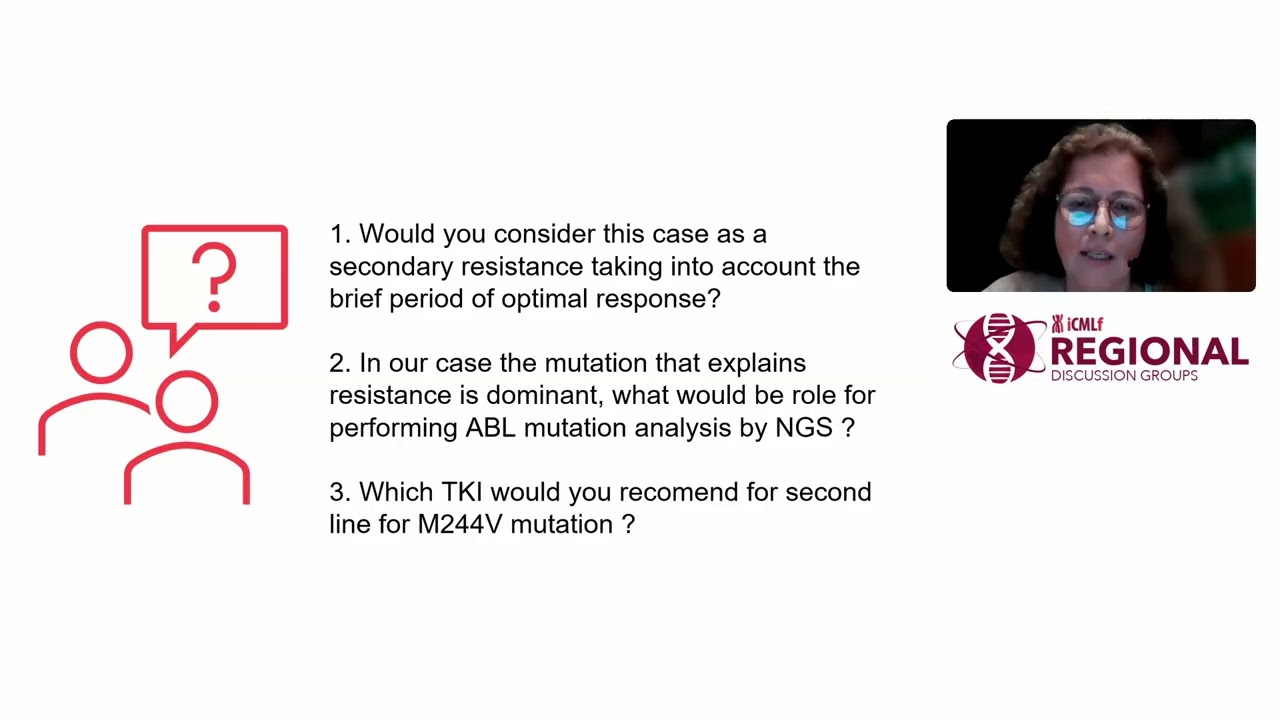 ?

1. Would you consider this case as a secondary resistance taking into account the brief period of optimal response?

2. In our case the mutation that explains resistance is dominant, what would be role for performing ABL mutation analysis by NGS ?

3. Which TKI would you recomend for second line for M244V mutation ?

iCMLf REGIONAL DISCUSSION GROUPS